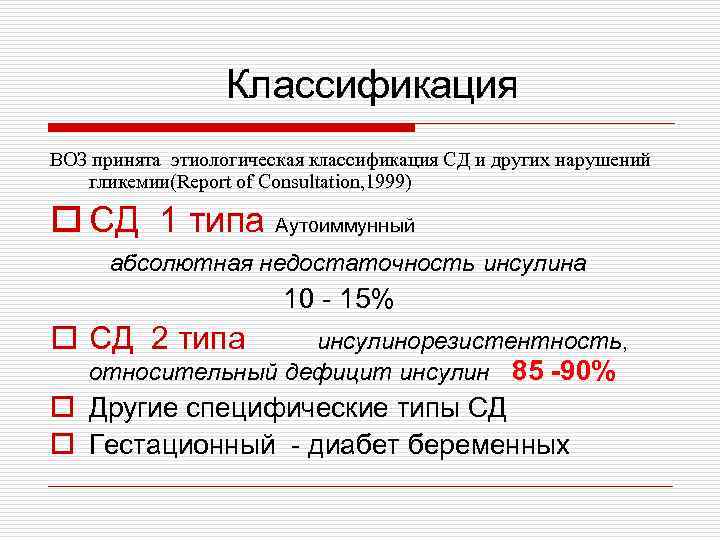 Классификация

ВОЗ принята этиологическая классификация СД и других нарушений гликемии(Report of Consultation,1999)

СД 1 типа Аутоиммунный

абсолютная недостаточность инсулина

10 - 15%

СД 2 типа инсулинорезистентность, относительный дефицит инсулин 85 -90%

Другие специфические типы СД

Гестационный - диабет беременных